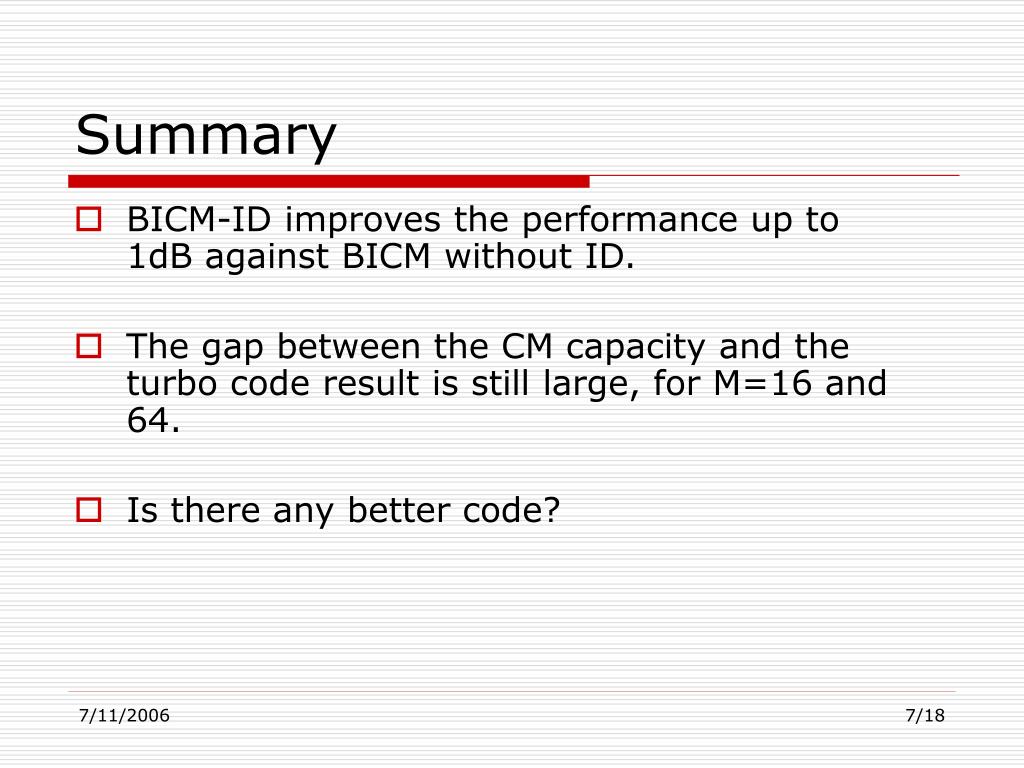 Summary

BICM-ID improves the performance up to 1dB against BICM without ID.

The gap between the CM capacity and the turbo code result is still large, for M=16 and 64.

Is there any better code?

7/11/2006

7/18